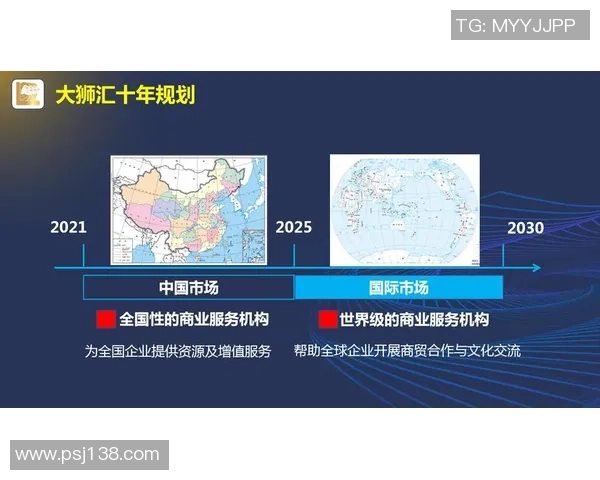 TG: MYYJJPP

大狮汇十年规划

2021

2025

2030

中国市场

国际市场

全国性的商业服务机构

为全国企业提供资源及增值服务

世界级的商业服务机构

帮助全球企业开展商贸合作与文化交流

www.psj138.com